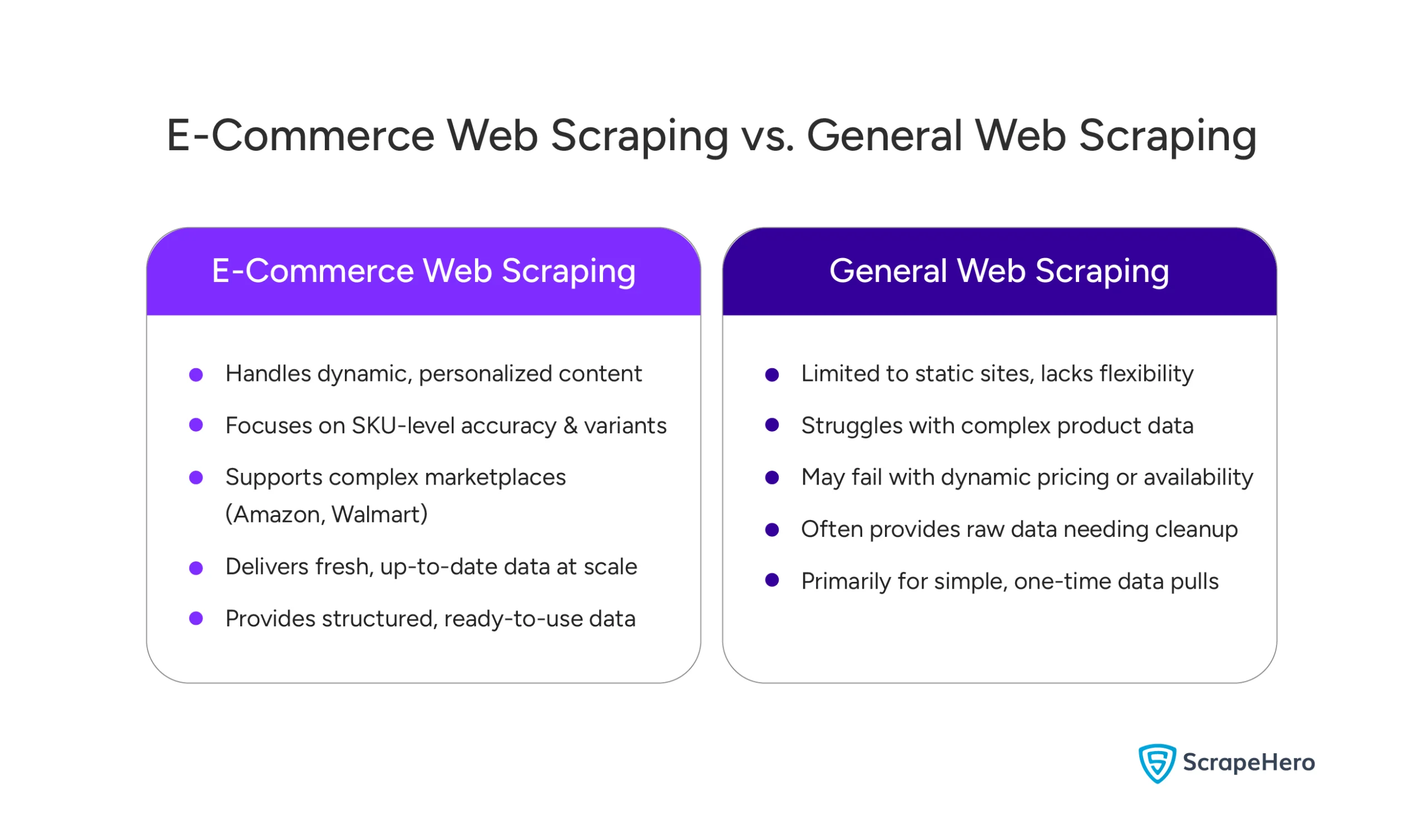 E-Commerce Web Scraping vs. General Web Scraping

E-Commerce Web Scraping

- Handles dynamic, personalized content
- Focuses on SKU-level accuracy & variants
- Supports complex marketplaces (Amazon, Walmart)
- Delivers fresh, up-to-date data at scale
- Provides structured, ready-to-use data

General Web Scraping

- Limited to static sites, lacks flexibility
- Struggles with complex product data
- May fail with dynamic pricing or availability
- Often provides raw data needing cleanup
- Primarily for simple, one-time data pulls

ScrapeHero